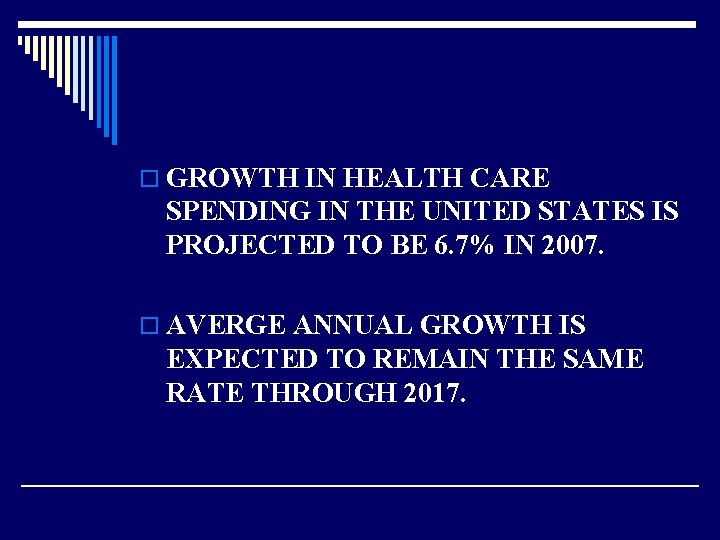 GROWTH IN HEALTH CARE SPENDING IN THE UNITED STATES IS PROJECTED TO BE 6.7% IN 2007.

AVERGE ANNUAL GROWTH IS EXPECTED TO REMAIN THE SAME RATE THROUGH 2017.